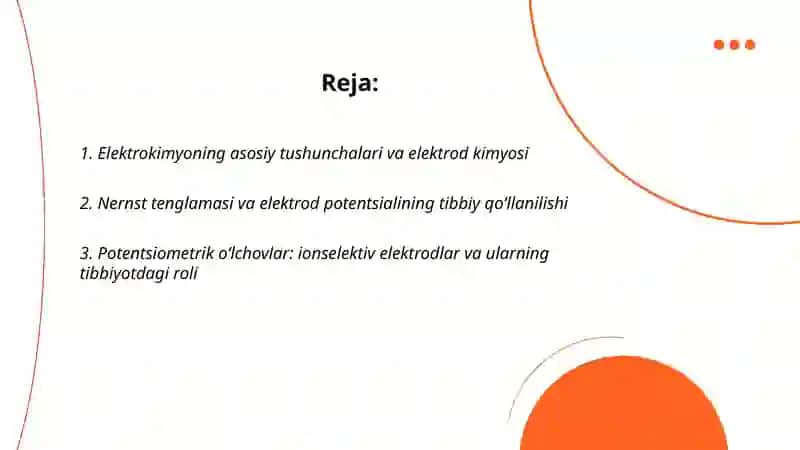 Reja:

1. Elektrokimyoning asosiy tushunchalari va elektrod kimyosi

2. Nernst tenglamasi va elektrod potentsialining tibbiy qo'llanilishi

3. Potentsiometrik o'lchovlar: ionselektiv elektrodlar va ularning tibbiyotdagi roli